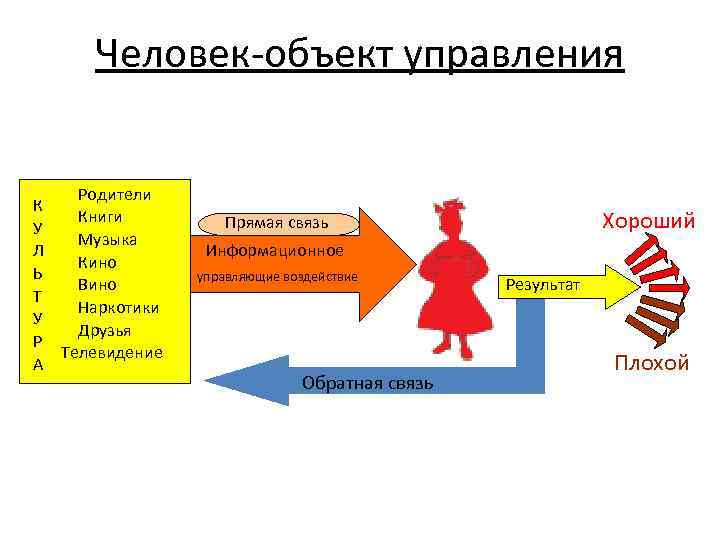 Человек-объект управления

К
У
Л
Ь
Т
У
Р
А

Родители
Книги
Музыка
Кино
Вино
Наркотики
Друзья
Телевидение

Прямая связь
Информационное
управляющие воздействие

Результат

Хороший

Плохой

Обратная связь